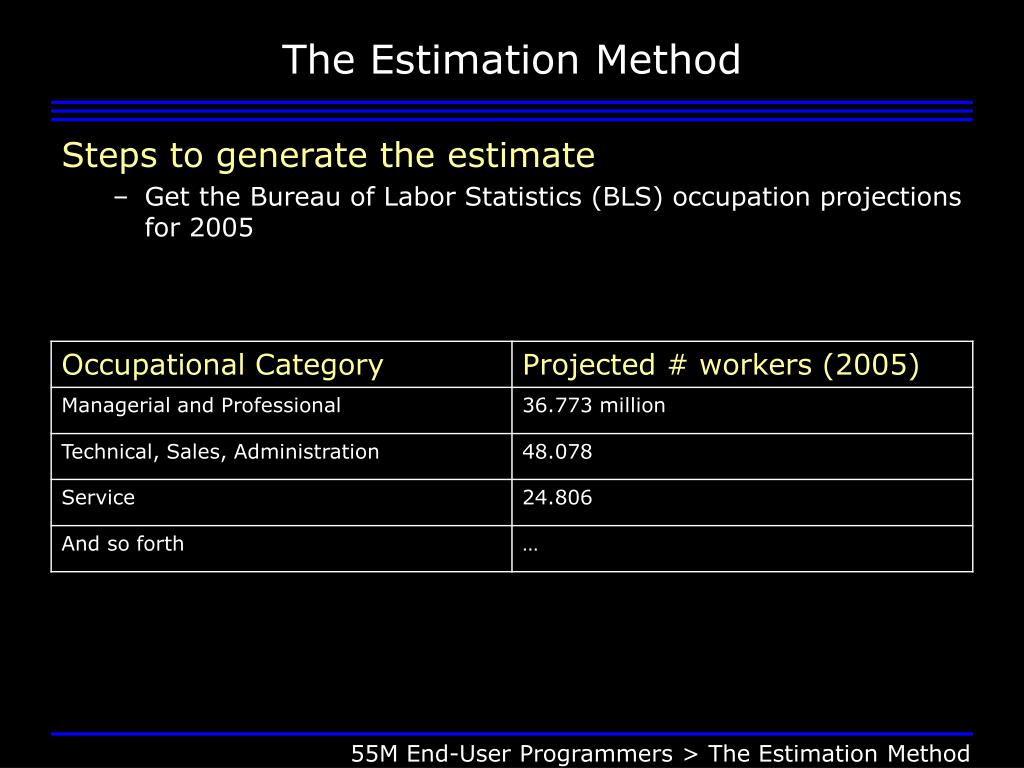 The Estimation Method

Steps to generate the estimate

– Get the Bureau of Labor Statistics (BLS) occupation projections for 2005

| Occupational Category | Projected # workers (2005) |
|---|---|
| Managerial and Professional | 36.773 million |
| Technical, Sales, Administration | 48.078 |
| Service | 24.806 |
| And so forth | … |

55M End-User Programmers > The Estimation Method